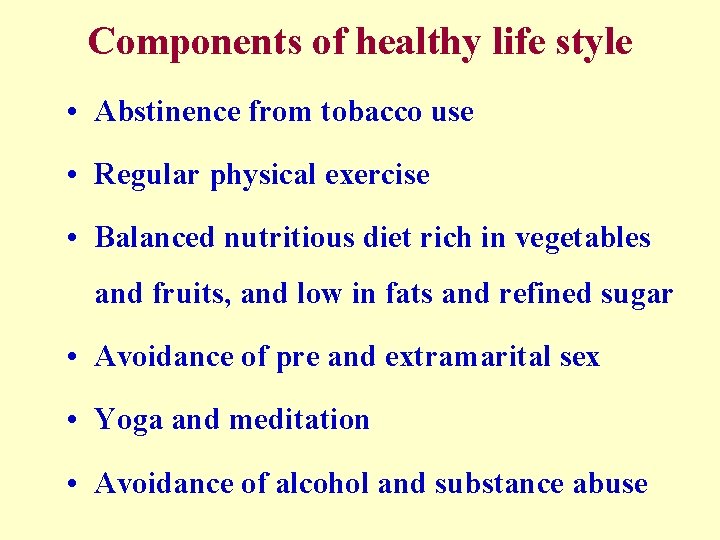 Components of healthy life style

• Abstinence from tobacco use

• Regular physical exercise

• Balanced nutritious diet rich in vegetables and fruits, and low in fats and refined sugar

• Avoidance of pre and extramarital sex

• Yoga and meditation

• Avoidance of alcohol and substance abuse